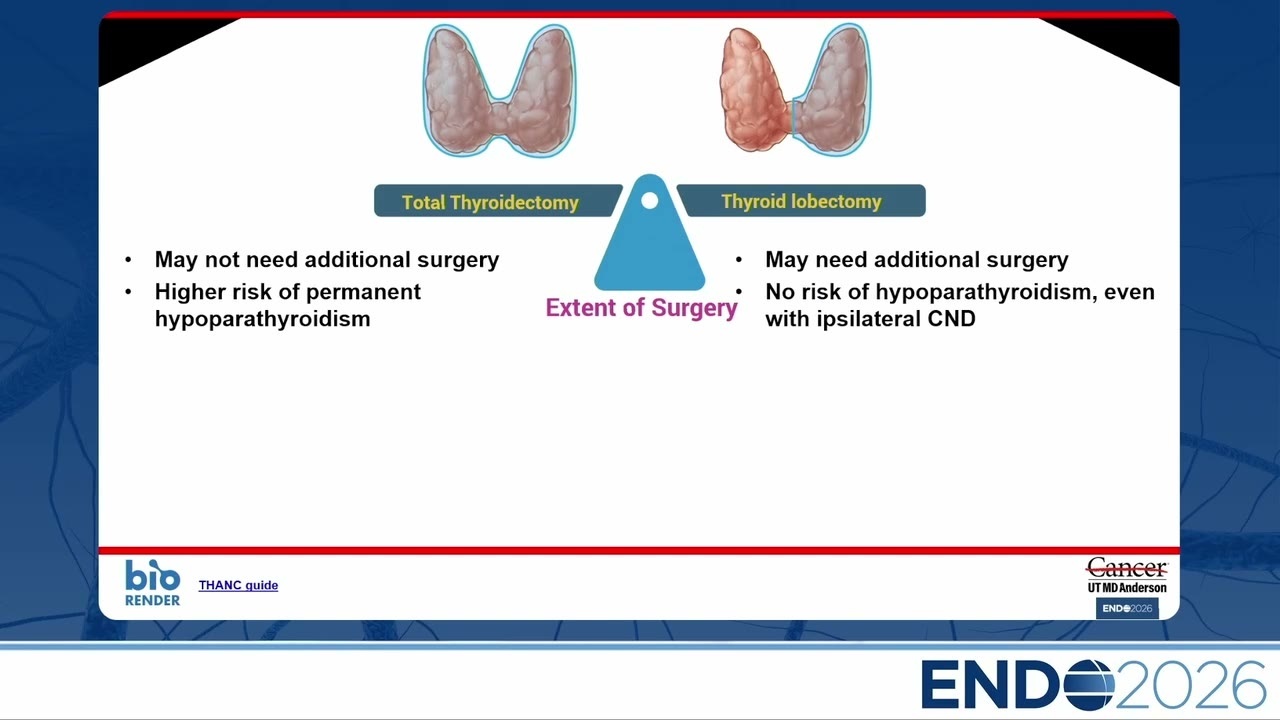 Total Thyroidectomy

Thyroid lobectomy

Extent of Surgery

• May not need additional surgery
• Higher risk of permanent hypoparathyroidism

• May need additional surgery
• No risk of hypoparathyroidism, even with ipsilateral CND

bio RENDER

THANC guide

Cancer
UT MD Anderson

ENDO2026

ENDO2026